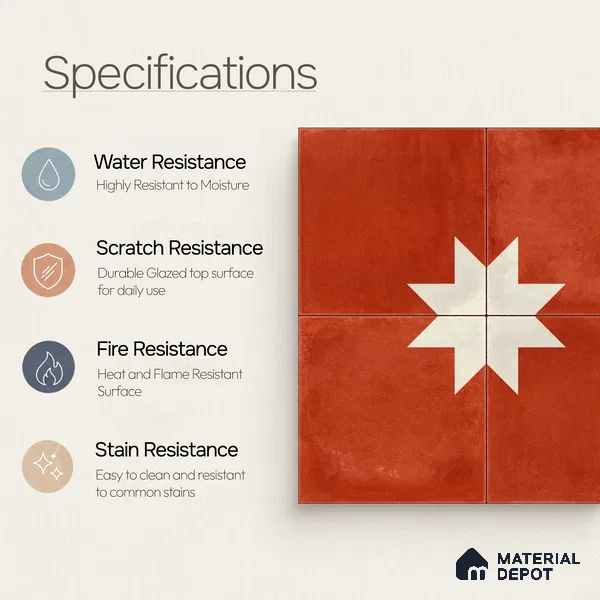 Specifications

Water Resistance
Highly Resistant to Moisture

Scratch Resistance
Durable Glazed top surface for daily use

Fire Resistance
Heat and Flame Resistant Surface

Stain Resistance
Easy to clean and resistant to common stains

MATERIAL DEPOT